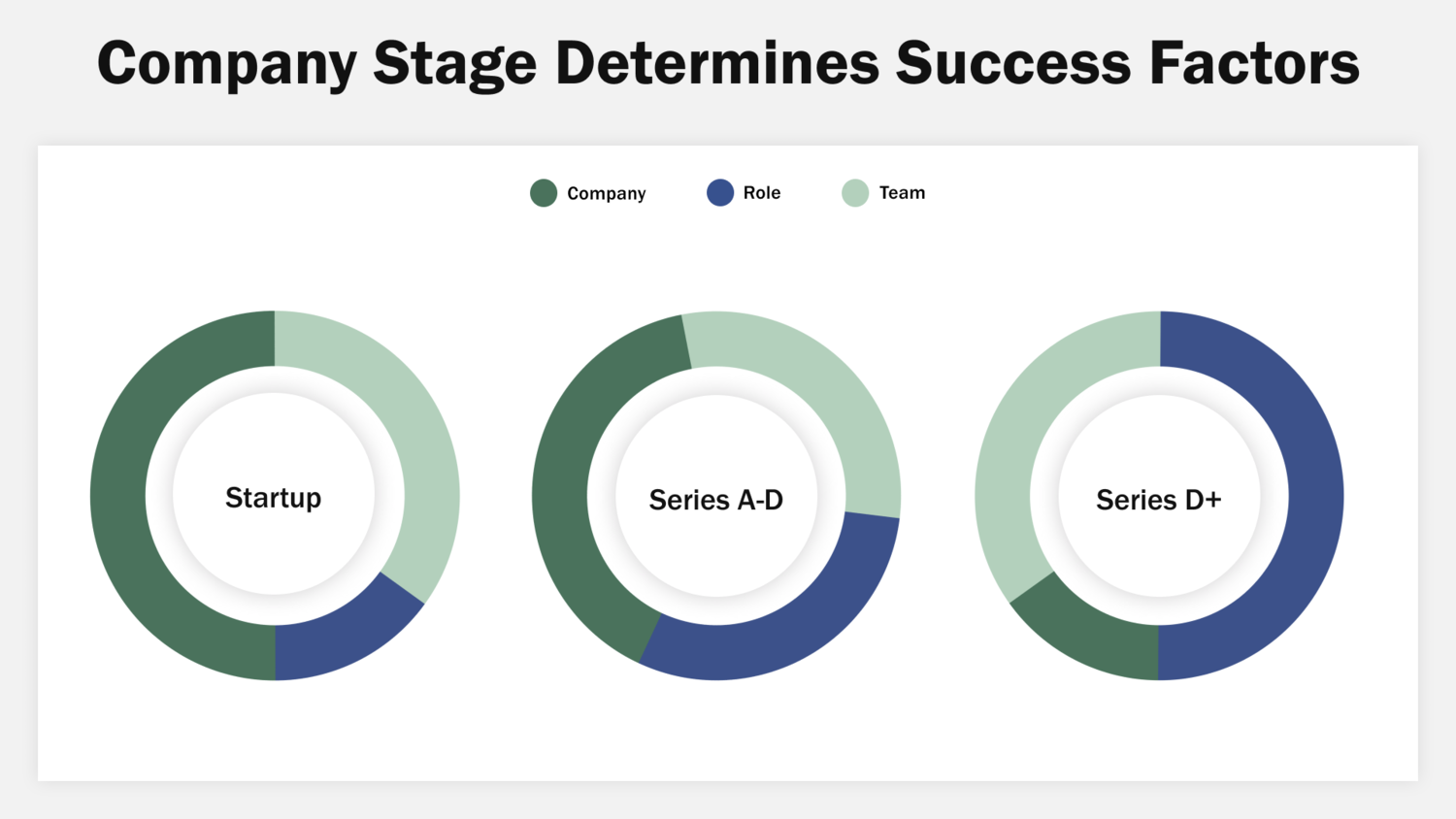 Company Stage Determines Success Factors

Company
Role
Team

Startup

Series A-D

Series D+